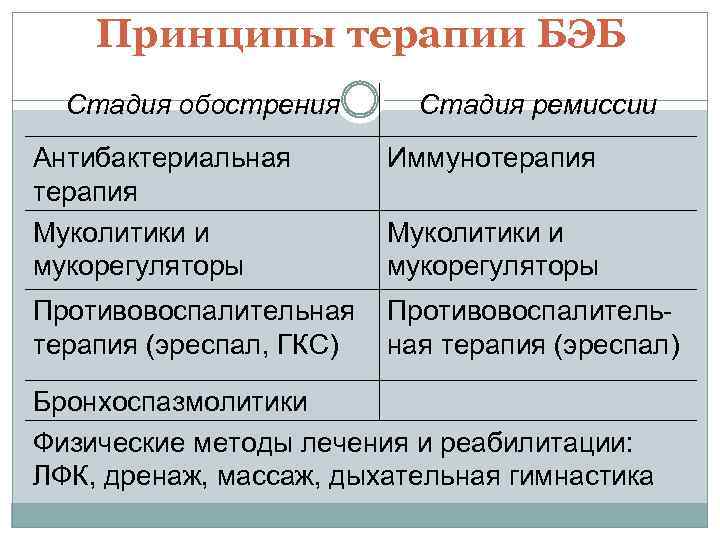 Принципы терапии БЭБ

| Стадия обострения | Стадия ремиссии |
|---|---|
| Антибактериальная терапия | Иммунотерапия |
| Муколитики и мукорегуляторы | Муколитики и мукорегуляторы |
| Противовоспалительная терапия (эреспал, ГКС) | Противовоспалительная терапия (эреспал) |
| Бронхоспазмолитики | |
| Физические методы лечения и реабилитации: ЛФК, дренаж, массаж, дыхательная гимнастика | |